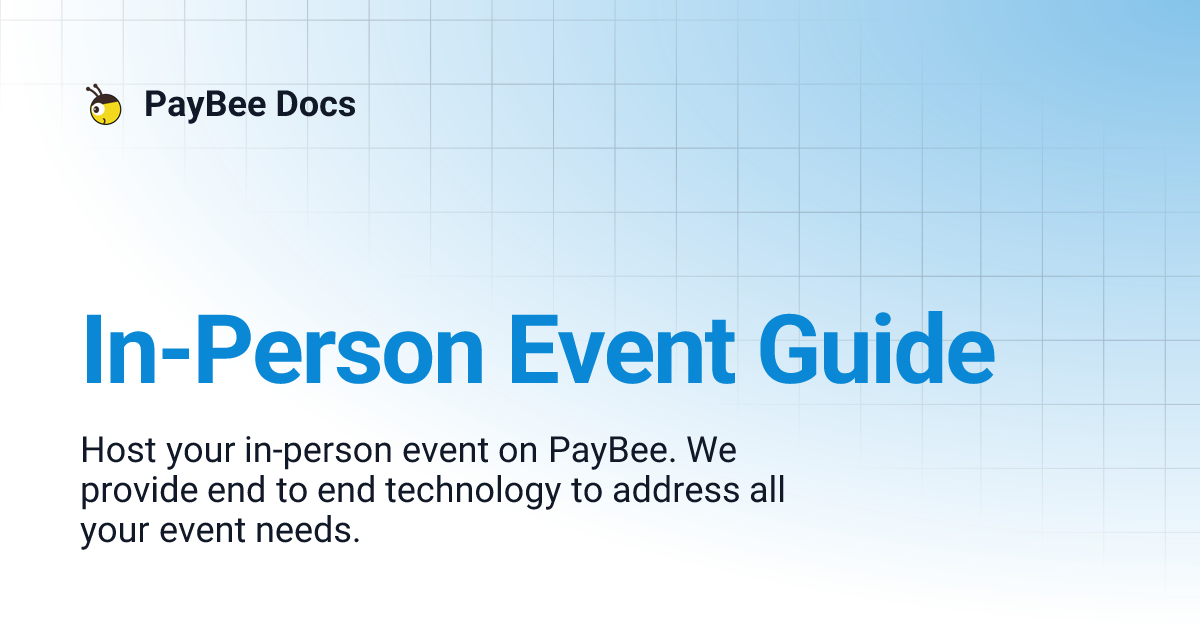 PayBee Docs

In-Person Event Guide

Host your in-person event on PayBee. We provide end to end technology to address all your event needs.